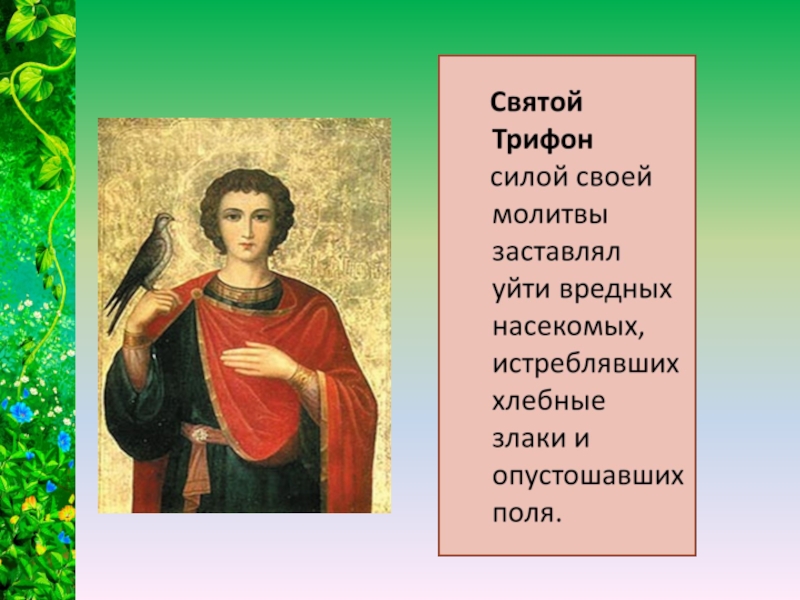 Святой Трифон силой своей молитвы заставлял уйти вредных насекомых, истреблявших хлебные злаки и опустошавших поля.